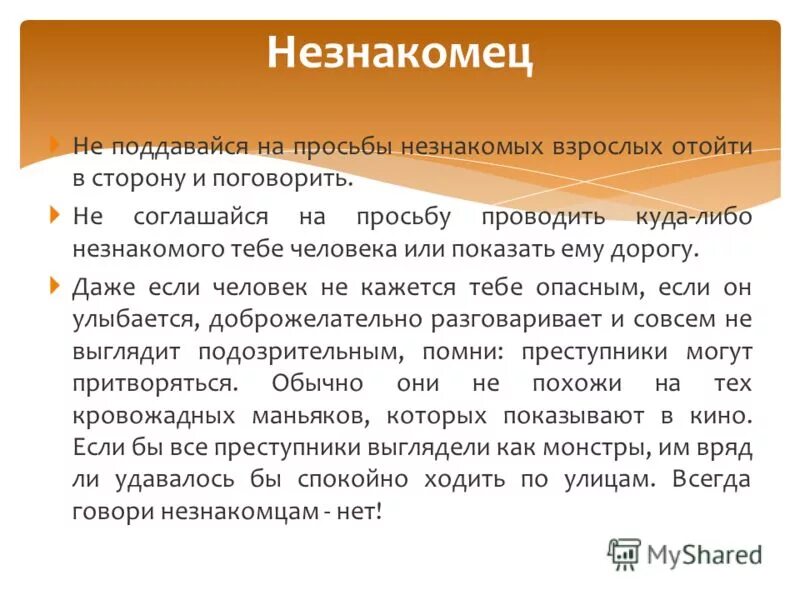 Незнакомец

Не поддавайся на просьбы незнакомых взрослых отойти в сторону и поговорить.

Не соглашайся на просьбу проводить куда-либо незнакомого тебе человека или показать ему дорогу.

Даже если человек не кажется тебе опасным, если он улыбается, доброжелательно разговаривает и совсем не выглядит подозрительным, помни: преступники могут притворяться. Обычно они не похожи на тех кровожадных маньяков, которых показывают в кино. Если бы все преступники выглядели как монстры, им вряд ли удавалось бы спокойно ходить по улицам. Всегда говори незнакомцам - нет!

MyShared